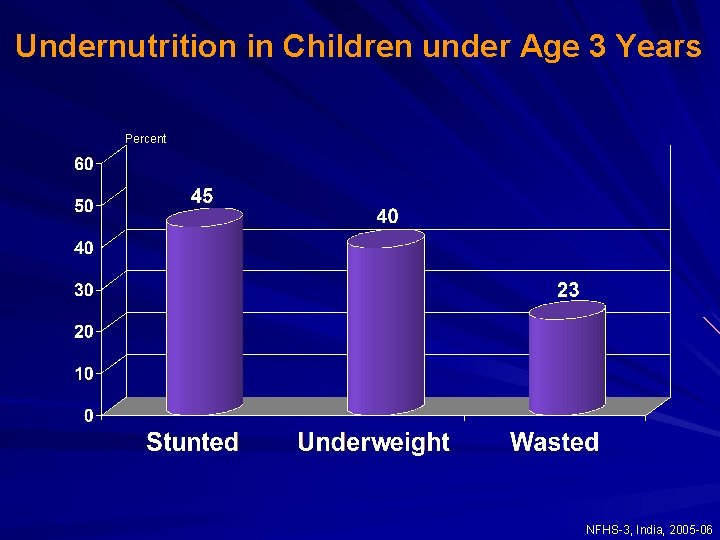 Undernutrition in Children under Age 3 Years

Percent

60
50
40
30
20
10
0

45
40
23

Stunted
Underweight
Wasted

NFHS-3, India, 2005-06